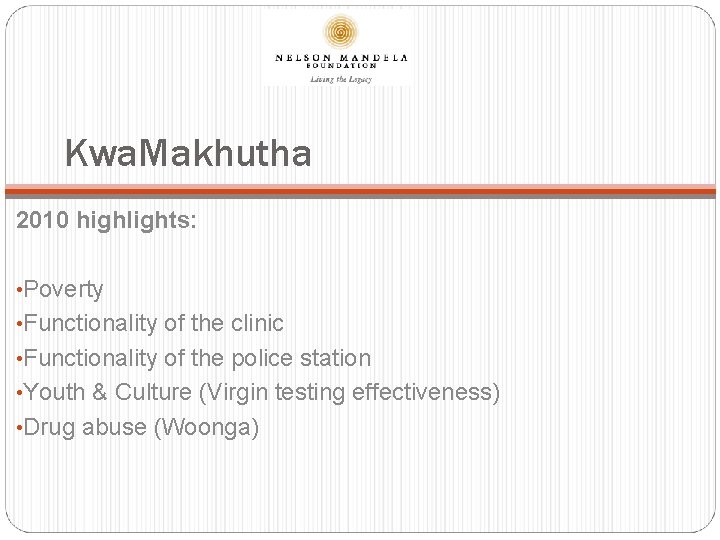 NELSON MANDELA
FOUNDATION
Living the Legacy

KwaMakhutha

2010 highlights:

•Poverty
•Functionality of the clinic
•Functionality of the police station
•Youth & Culture (Virgin testing effectiveness)
•Drug abuse (Woonga)